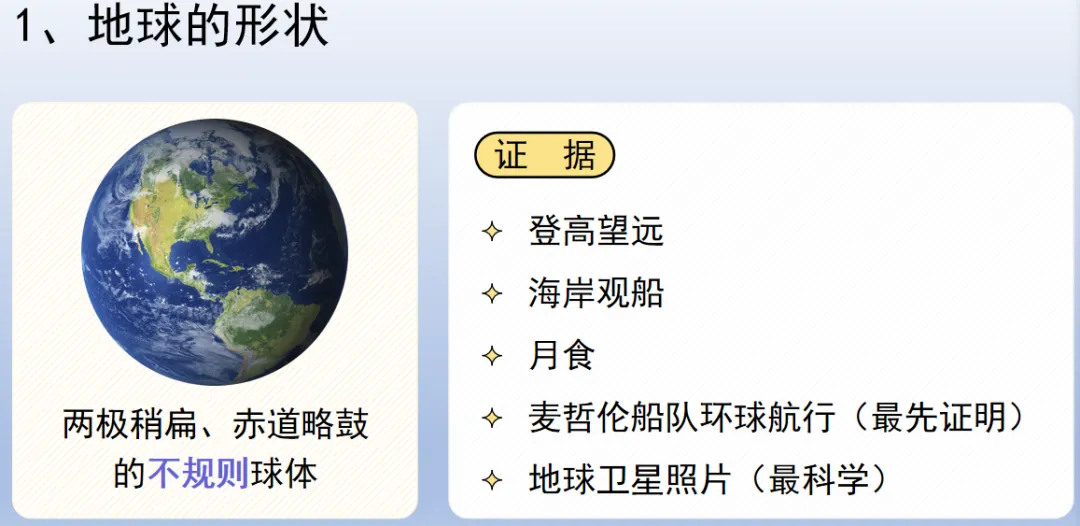 1、地球的形状

两极稍扁、赤道略鼓的不规则球体

证　据

✧ 登高望远

✧ 海岸观船

✧ 月食

✧ 麦哲伦船队环球航行（最先证明）

✧ 地球卫星照片（最科学）